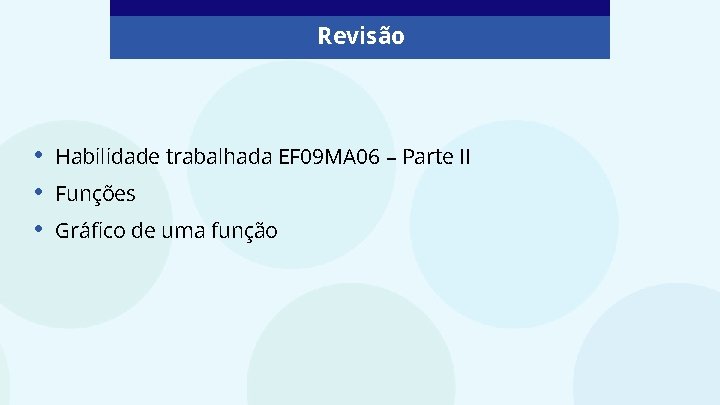 Revisão

• Habilidade trabalhada EF09MA06 – Parte II
• Funções
• Gráfico de uma função